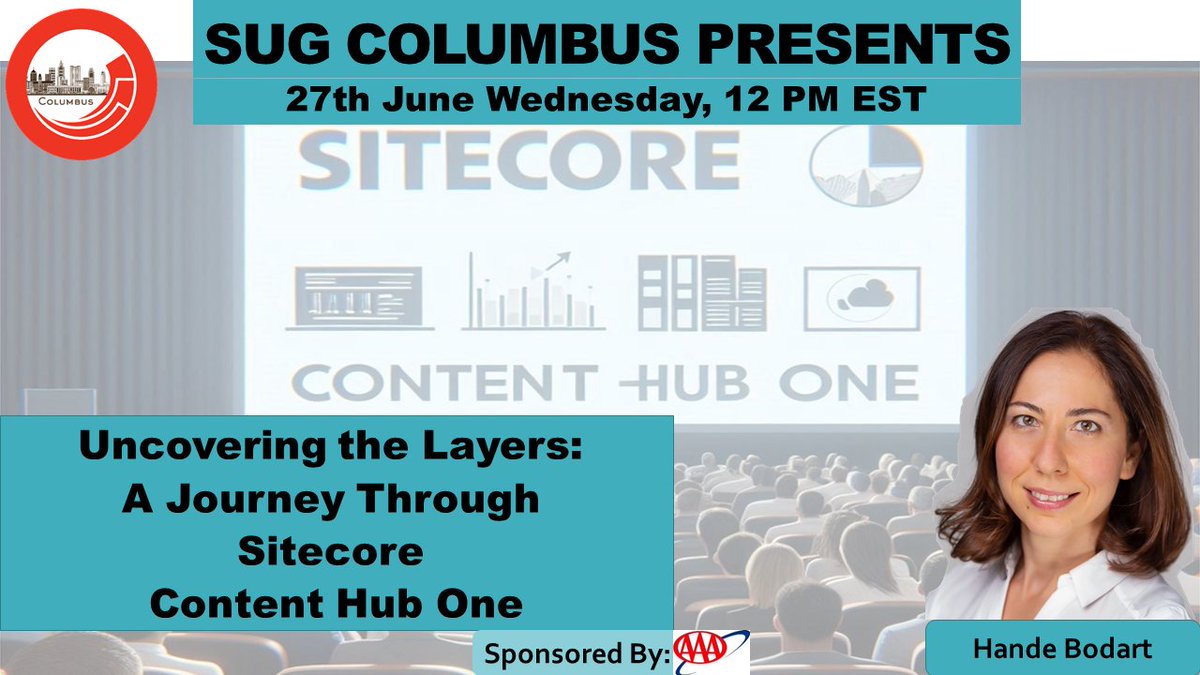 COLUMBUS

SUG COLUMBUS PRESENTS

27th June Wednesday, 12 PM EST

SITECORE

CONTENT HUB ONE

Uncovering the Layers: A Journey Through Sitecore Content Hub One

Sponsored By: AAA

Hande Bodart